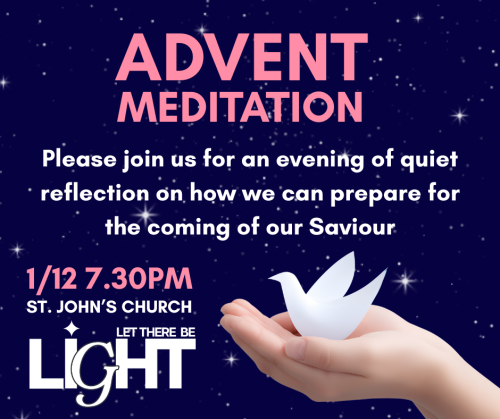 ADVENT
MEDITATION

Please join us for an evening of quiet reflection on how we can prepare for the coming of our Saviour

1/12 7.30PM
ST. JOHN'S CHURCH

LET THERE BE
LIGHT